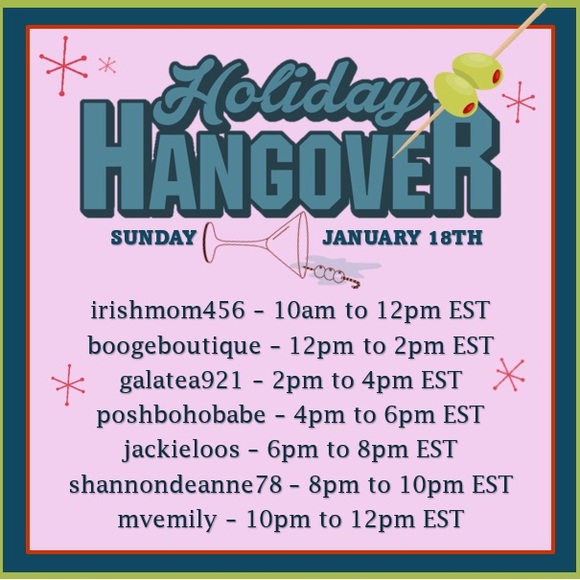 Holiday
HANGOVER

SUNDAY JANUARY 18TH

irishmom456 - 10am to 12pm EST
boogeboutique - 12pm to 2pm EST
galatea921 - 2pm to 4pm EST
poshbohobabe - 4pm to 6pm EST
jackieloos - 6pm to 8pm EST
shannondeanne78 - 8pm to 10pm EST
mvemily - 10pm to 12pm EST